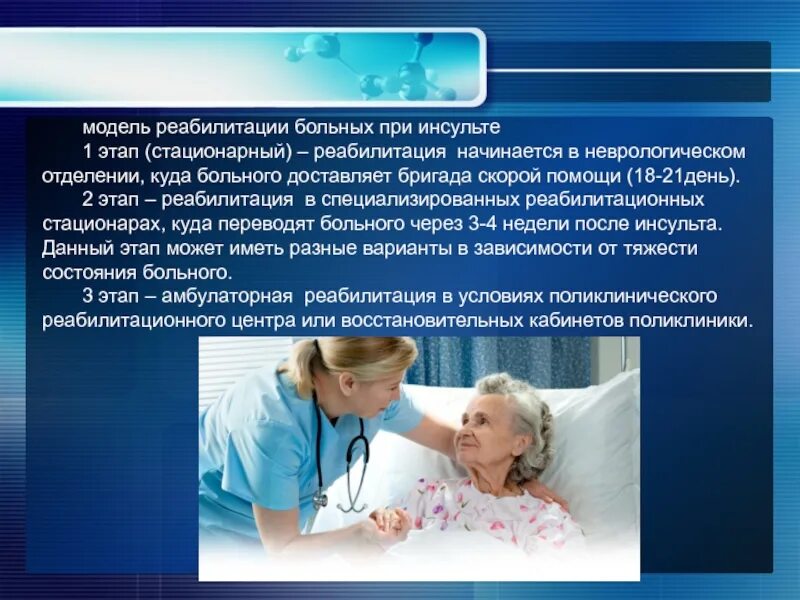 модель реабилитации больных при инсульте

1 этап (стационарный) – реабилитация начинается в неврологическом отделении, куда больного доставляет бригада скорой помощи (18-21день).

2 этап – реабилитация в специализированных реабилитационных стационарах, куда переводят больного через 3-4 недели после инсульта. Данный этап может иметь разные варианты в зависимости от тяжести состояния больного.

3 этап – амбулаторная реабилитация в условиях поликлинического реабилитационного центра или восстановительных кабинетов поликлиники.